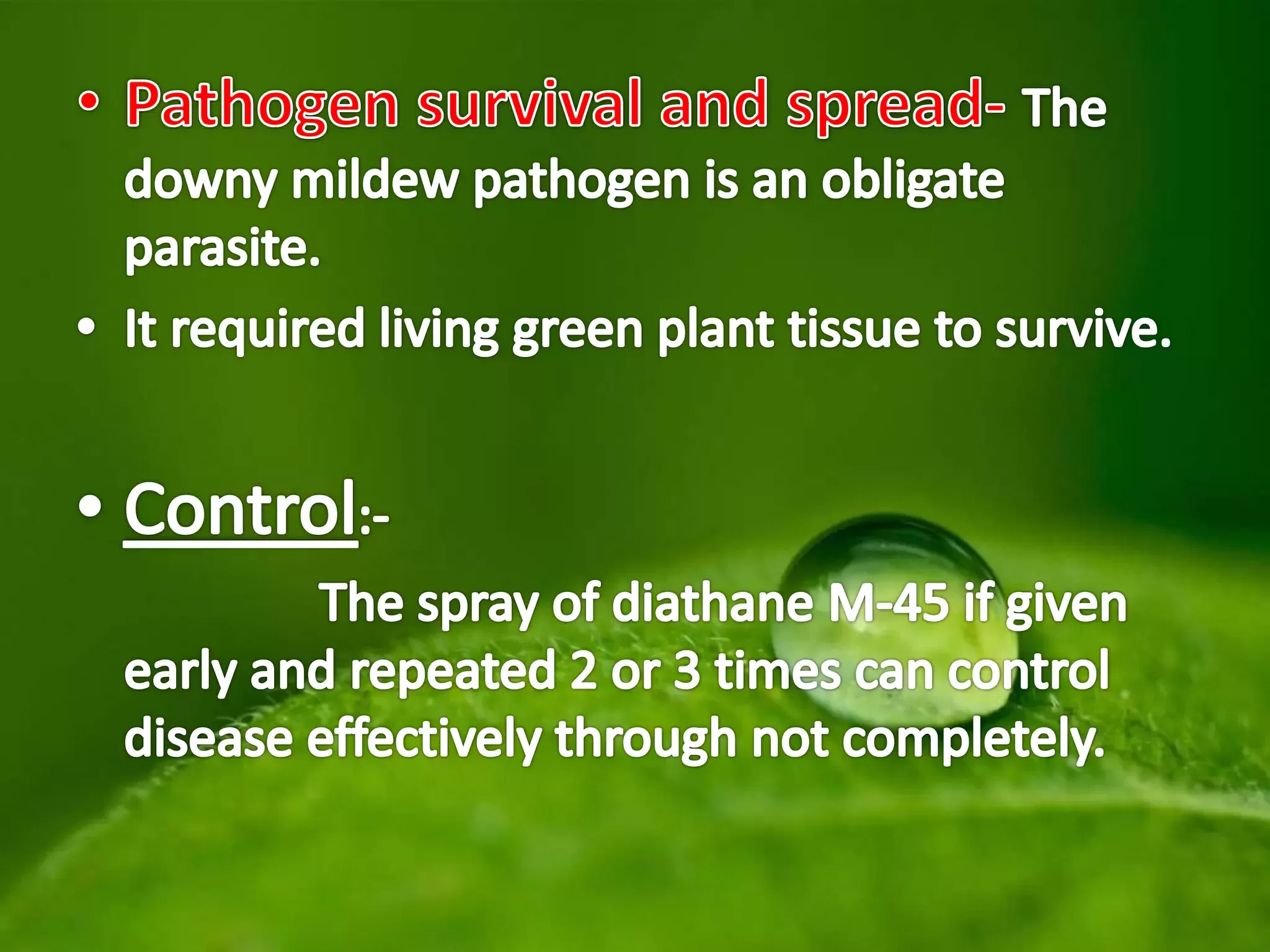 • Pathogen survival and spread- The downy mildew pathogen is an obligate parasite.
• It required living green plant tissue to survive.

• Control:-
The spray of diathane M-45 if given early and repeated 2 or 3 times can control disease effectively through not completely.